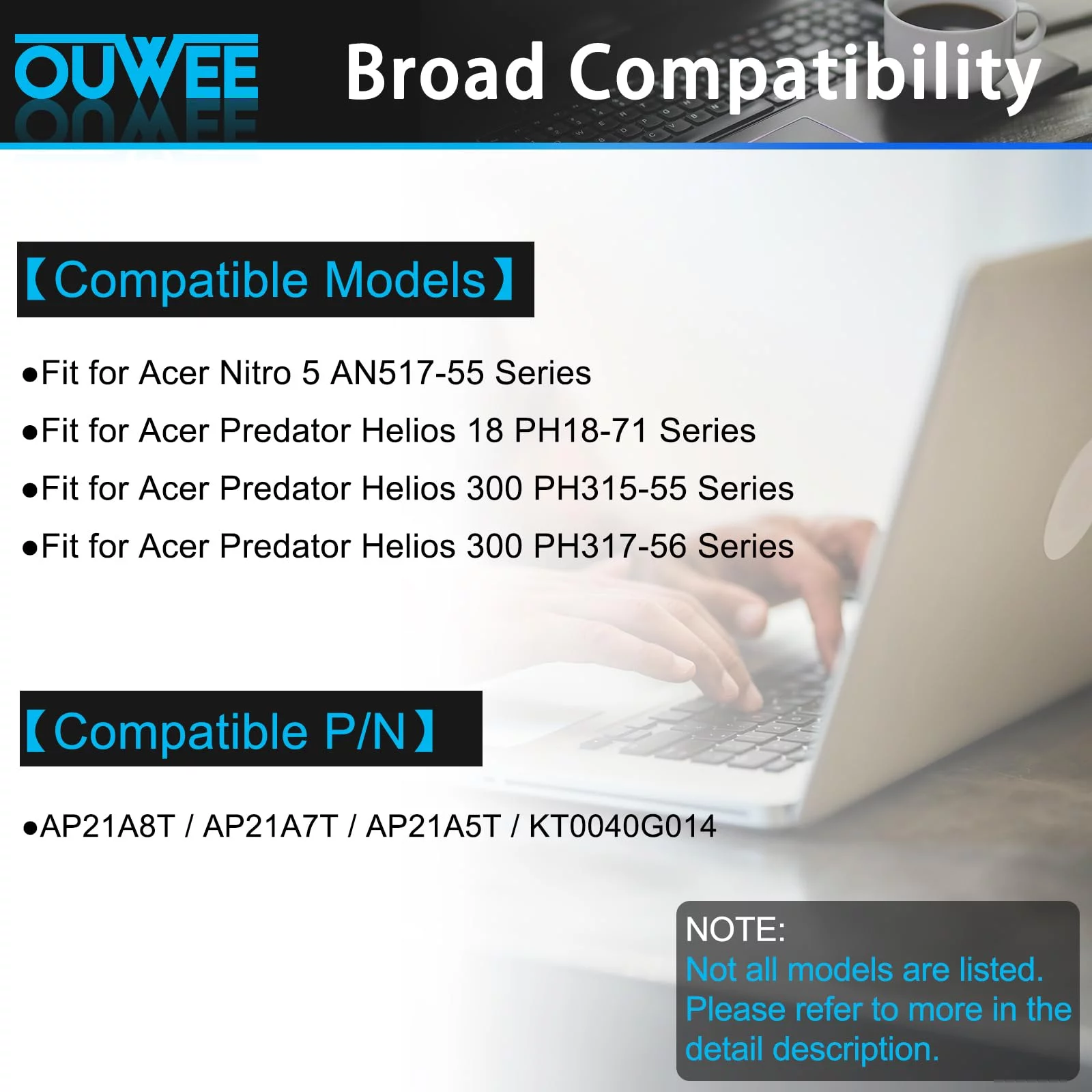 OUWEE

Broad Compatibility

【Compatible Models】

●Fit for Acer Nitro 5 AN517-55 Series

●Fit for Acer Predator Helios 18 PH18-71 Series

●Fit for Acer Predator Helios 300 PH315-55 Series

●Fit for Acer Predator Helios 300 PH317-56 Series

【Compatible P/N】

●AP21A8T / AP21A7T / AP21A5T / KT0040G014

NOTE:
Not all models are listed. Please refer to more in the detail description.